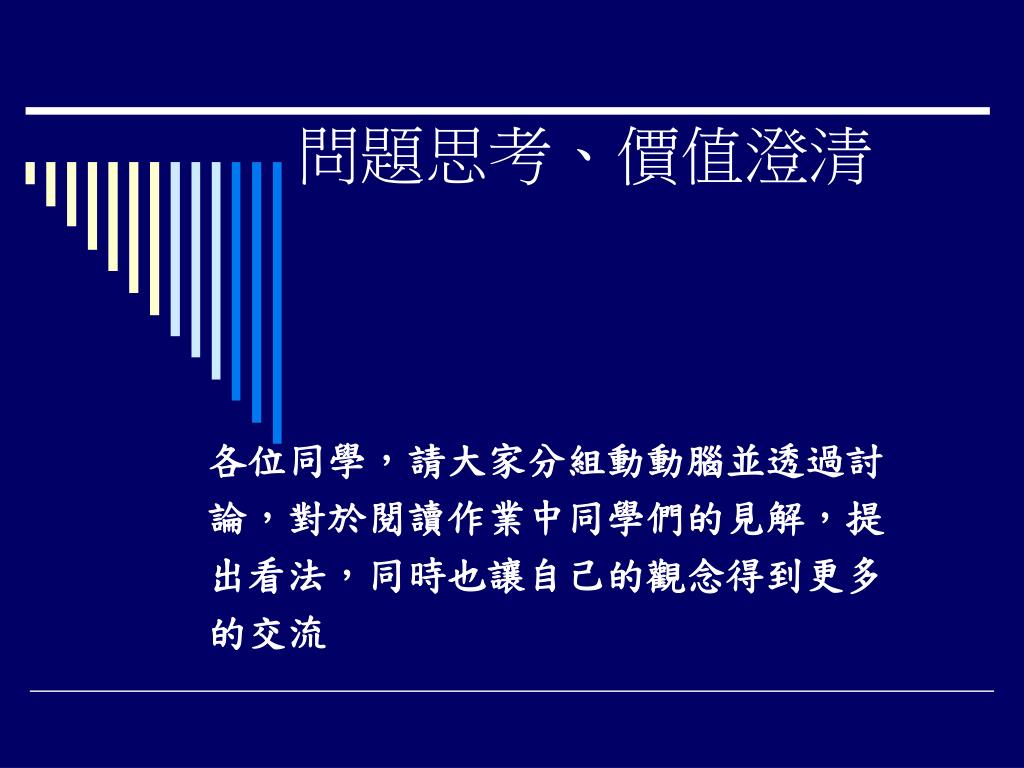 問題思考、價值澄清

各位同學，請大家分組動動腦並透過討論，對於閱讀作業中同學們的見解，提出看法，同時也讓自己的觀念得到更多的交流